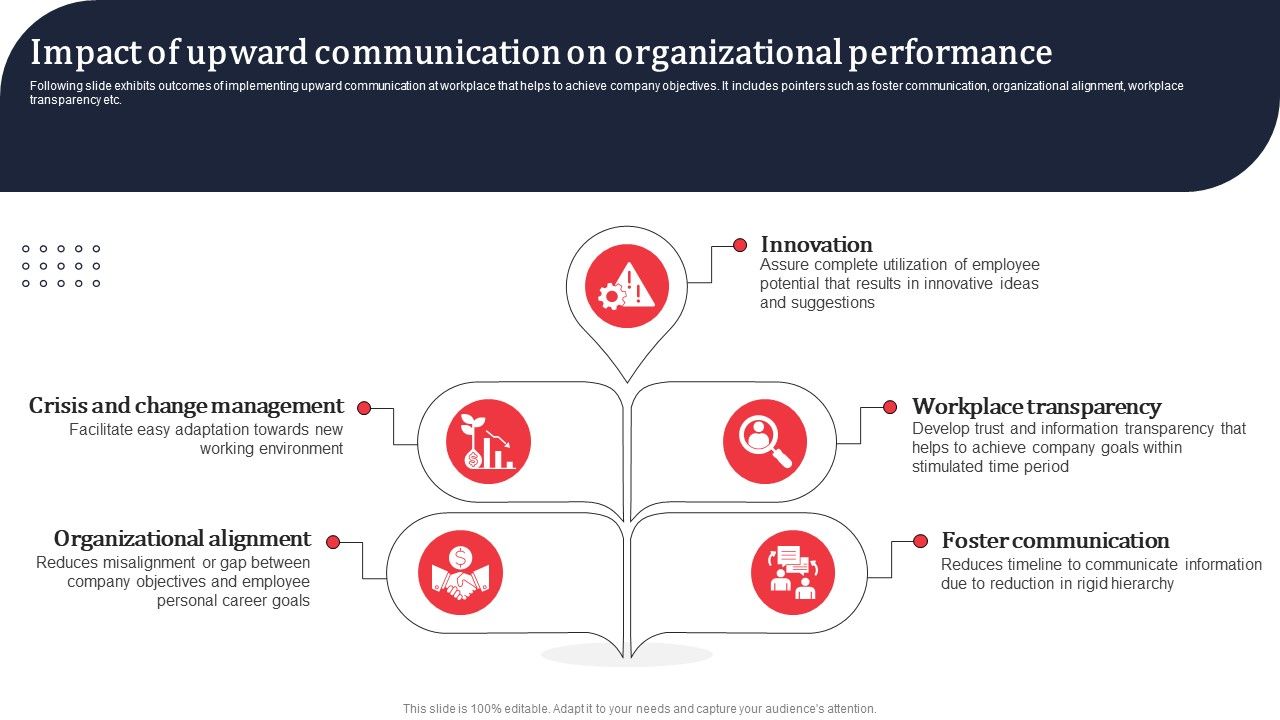 Impact of upward communication on organizational performance

Following slide exhibits outcomes of implementing upward communication at workplace that helps to achieve company objectives. It includes pointers such as foster communication, organizational alignment, workplace transparency etc.

Innovation
Assure complete utilization of employee potential that results in innovative ideas and suggestions

Crisis and change management
Facilitate easy adaptation towards new working environment

Workplace transparency
Develop trust and information transparency that helps to achieve company goals within stimulated time period

Organizational alignment
Reduces misalignment or gap between company objectives and employee personal career goals

Foster communication
Reduces timeline to communicate information due to reduction in rigid hierarchy

This slide is 100% editable. Adapt it to your needs and capture your audience's attention.